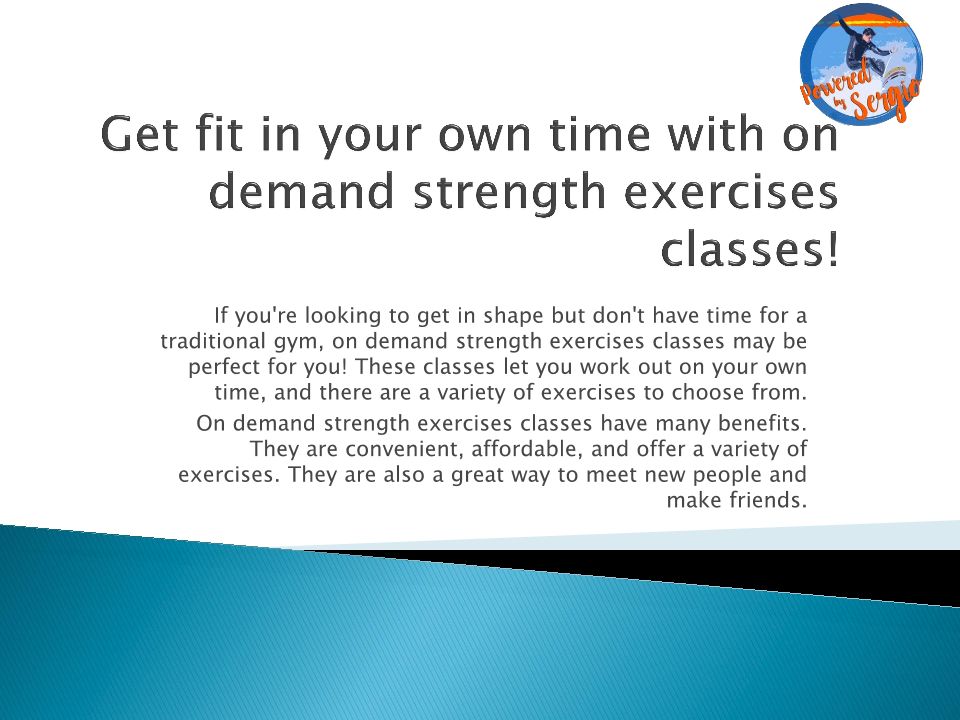 Powered by Sergio

Get fit in your own time with on demand strength exercises classes!

If you're looking to get in shape but don't have time for a traditional gym, on demand strength exercises classes may be perfect for you! These classes let you work out on your own time, and there are a variety of exercises to choose from.

On demand strength exercises classes have many benefits. They are convenient, affordable, and offer a variety of exercises. They are also a great way to meet new people and make friends.